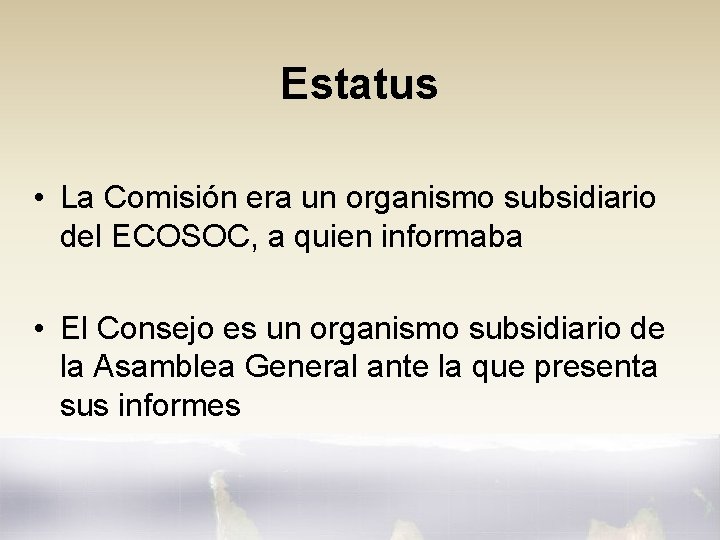 Estatus

• La Comisión era un organismo subsidiario del ECOSOC, a quien informaba

• El Consejo es un organismo subsidiario de la Asamblea General ante la que presenta sus informes